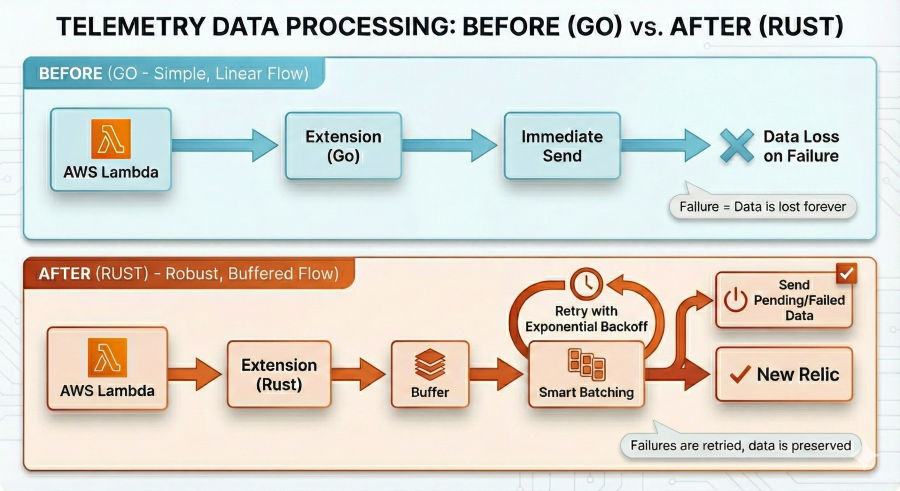 TELEMETRY DATA PROCESSING: BEFORE (GO) vs. AFTER (RUST)

BEFORE (GO - Simple, Linear Flow)

AWS Lambda

Extension (Go)

Immediate Send

Data Loss on Failure

Failure = Data is lost forever

AFTER (RUST) - Robust, Buffered Flow)

AWS Lambda

Extension (Rust)

Buffer

Retry with Exponential Backoff

Smart Batching

Send Pending/Failed Data

New Relic

Failures are retried, data is preserved